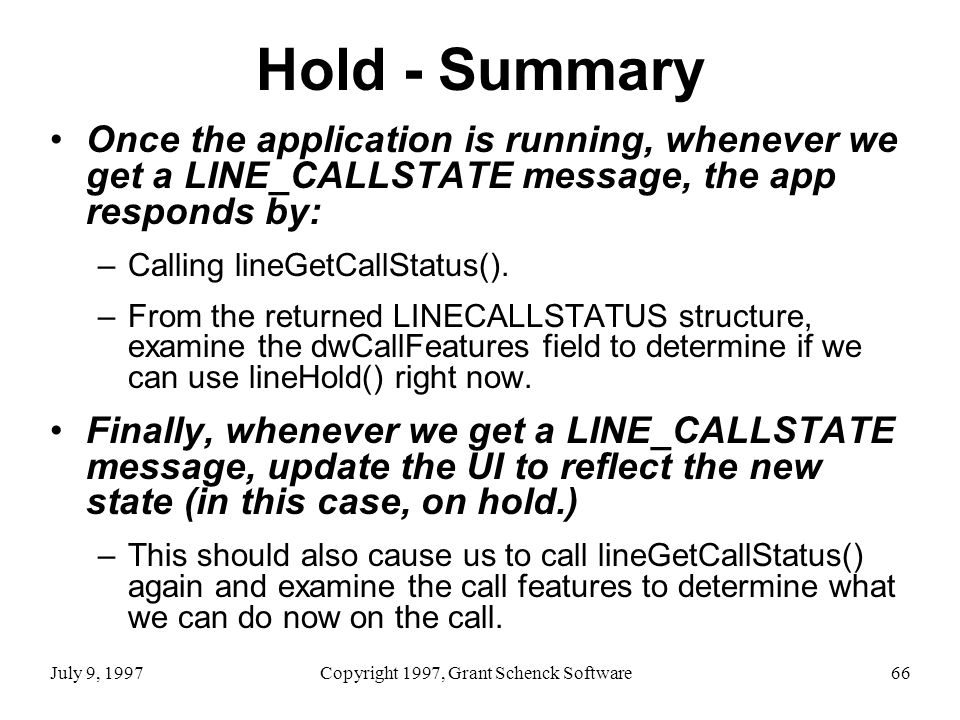 Hold - Summary

• Once the application is running, whenever we get a LINE_CALLSTATE message, the app responds by:

– Calling lineGetCallStatus().

– From the returned LINECALLSTATUS structure, examine the dwCallFeatures field to determine if we can use lineHold() right now.

• Finally, whenever we get a LINE_CALLSTATE message, update the UI to reflect the new state (in this case, on hold.)

– This should also cause us to call lineGetCallStatus() again and examine the call features to determine what we can do now on the call.

July 9, 1997 Copyright 1997, Grant Schenck Software 66